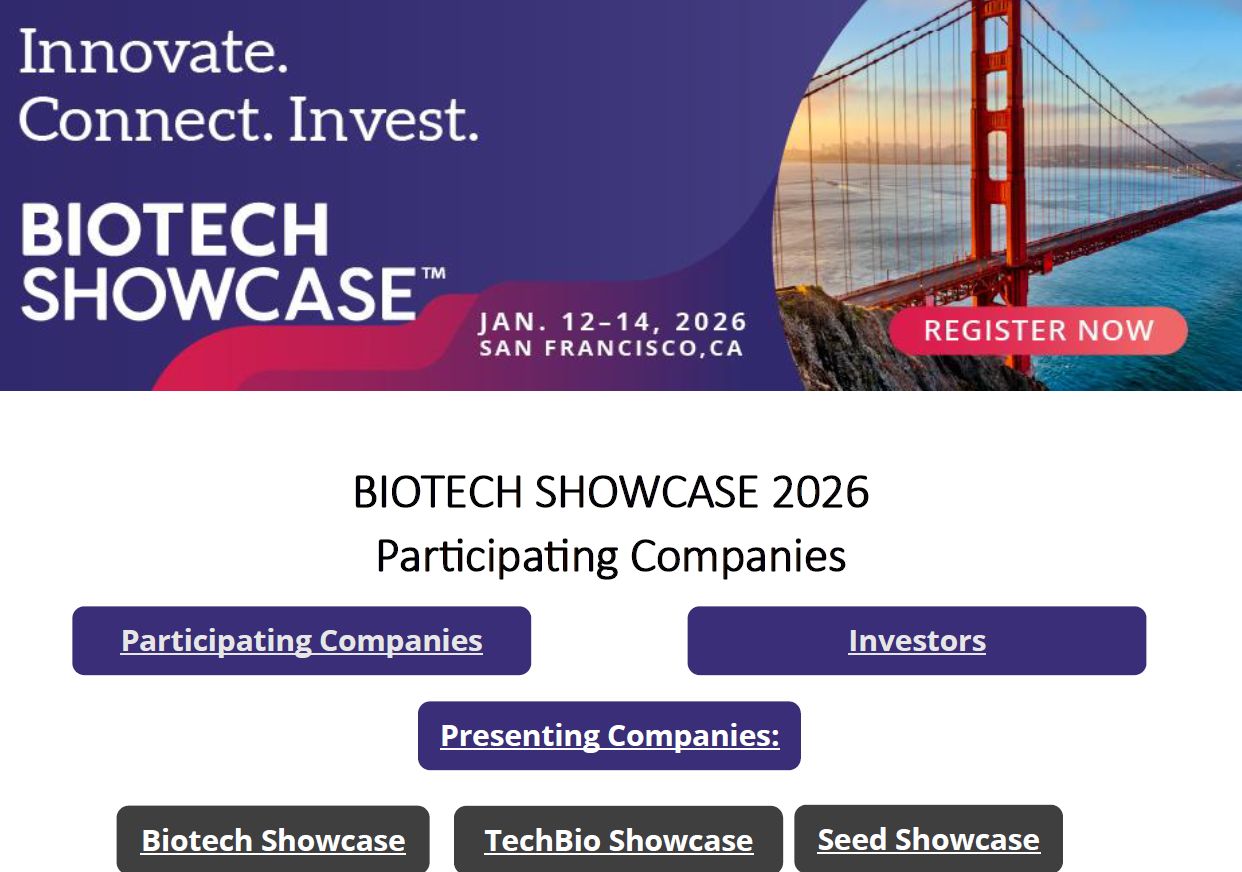 Innovate.
Connect. Invest.

BIOTECH SHOWCASE™

JAN. 12–14, 2026
SAN FRANCISCO,CA

REGISTER NOW

BIOTECH SHOWCASE 2026
Participating Companies

Participating Companies

Investors

Presenting Companies:

Biotech Showcase

TechBio Showcase

Seed Showcase